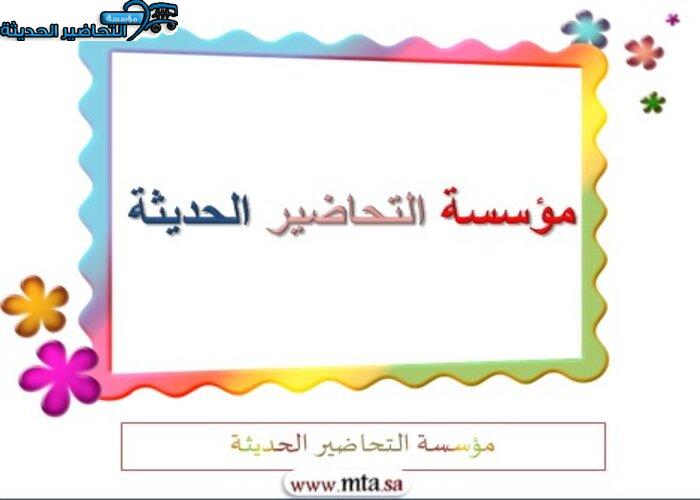 مؤسسة التحاضير الحديثة

مؤسسة التحاضير الحديثة

مؤسسة التحاضير الحديثة

www.mta.sa